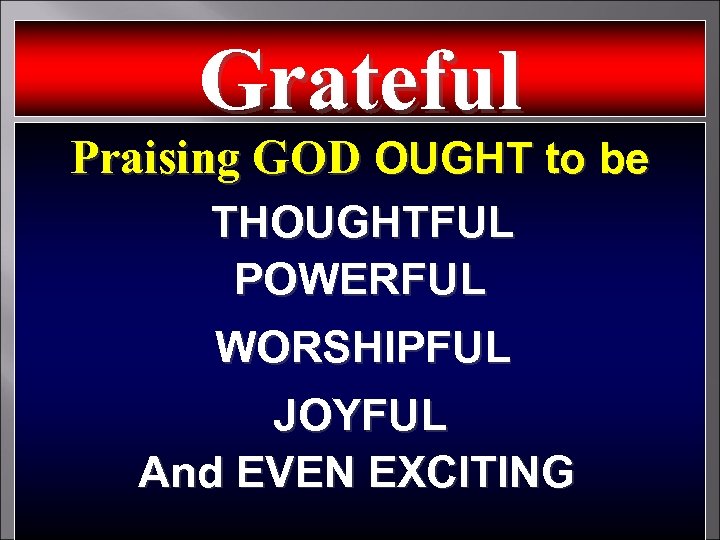 Grateful

Praising GOD OUGHT to be

THOUGHTFUL

POWERFUL

WORSHIPFUL

JOYFUL

And EVEN EXCITING